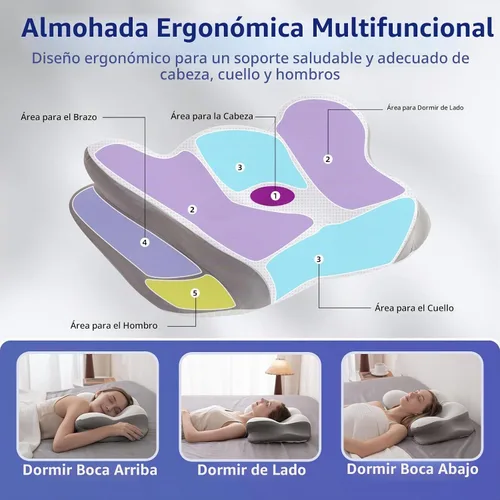 Almohada Ergonómica Multifuncional

Diseño ergonómico para un soporte saludable y adecuado de cabeza, cuello y hombros

Área para el Brazo

Área para la Cabeza

Área para Dormir de Lado

3

2

1

2

4

3

5

Área para el Cuello

Área para el Hombro

Dormir Boca Arriba

Dormir de Lado

Dormir Boca Abajo